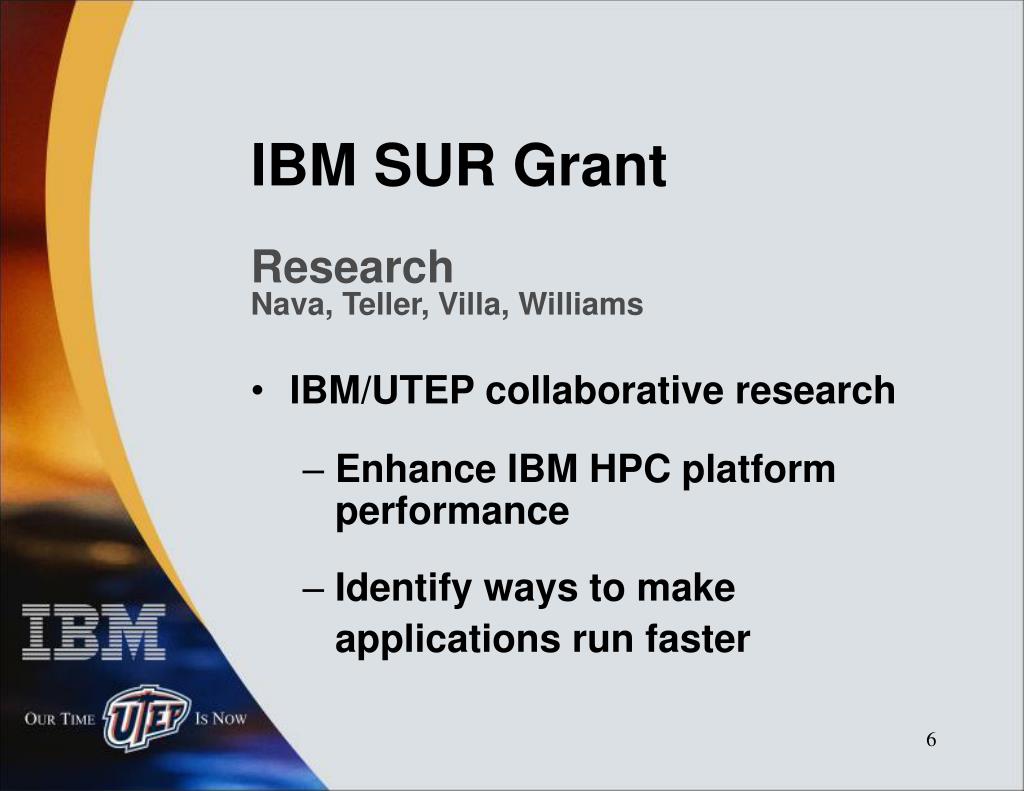 IBM SUR Grant

Research
Nava, Teller, Villa, Williams

• IBM/UTEP collaborative research

– Enhance IBM HPC platform performance

– Identify ways to make applications run faster

IBM

OUR TIME UTEP IS NOW

6